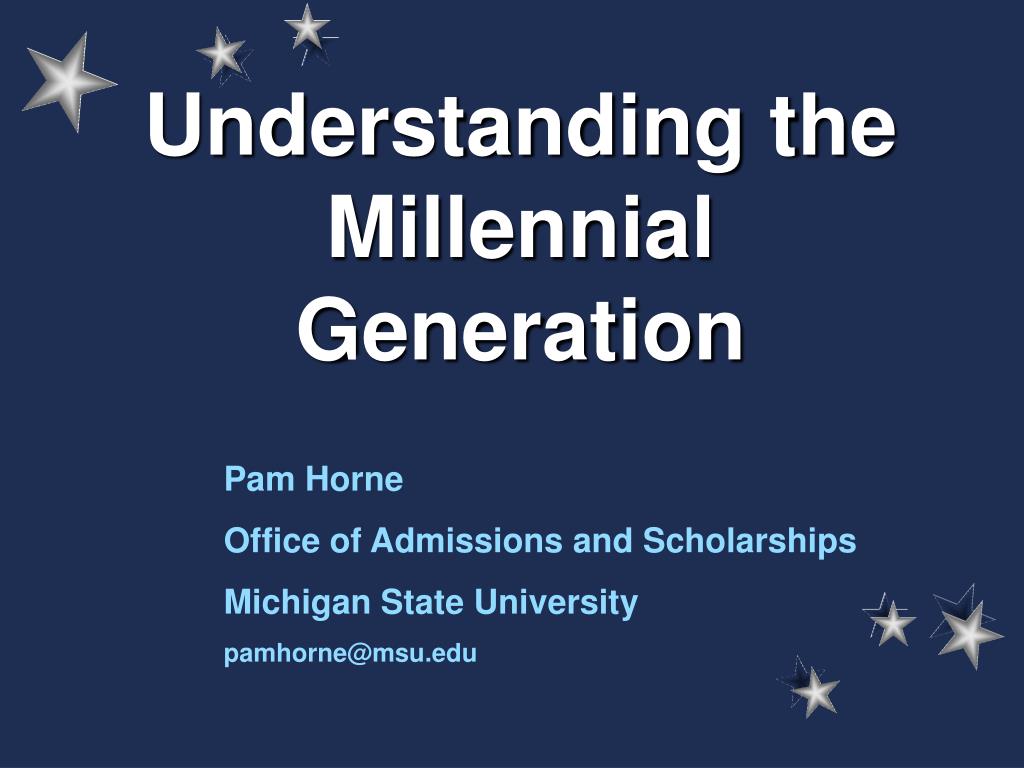 Understanding the Millennial Generation

Pam Horne

Office of Admissions and Scholarships

Michigan State University

pamhorne@msu.edu